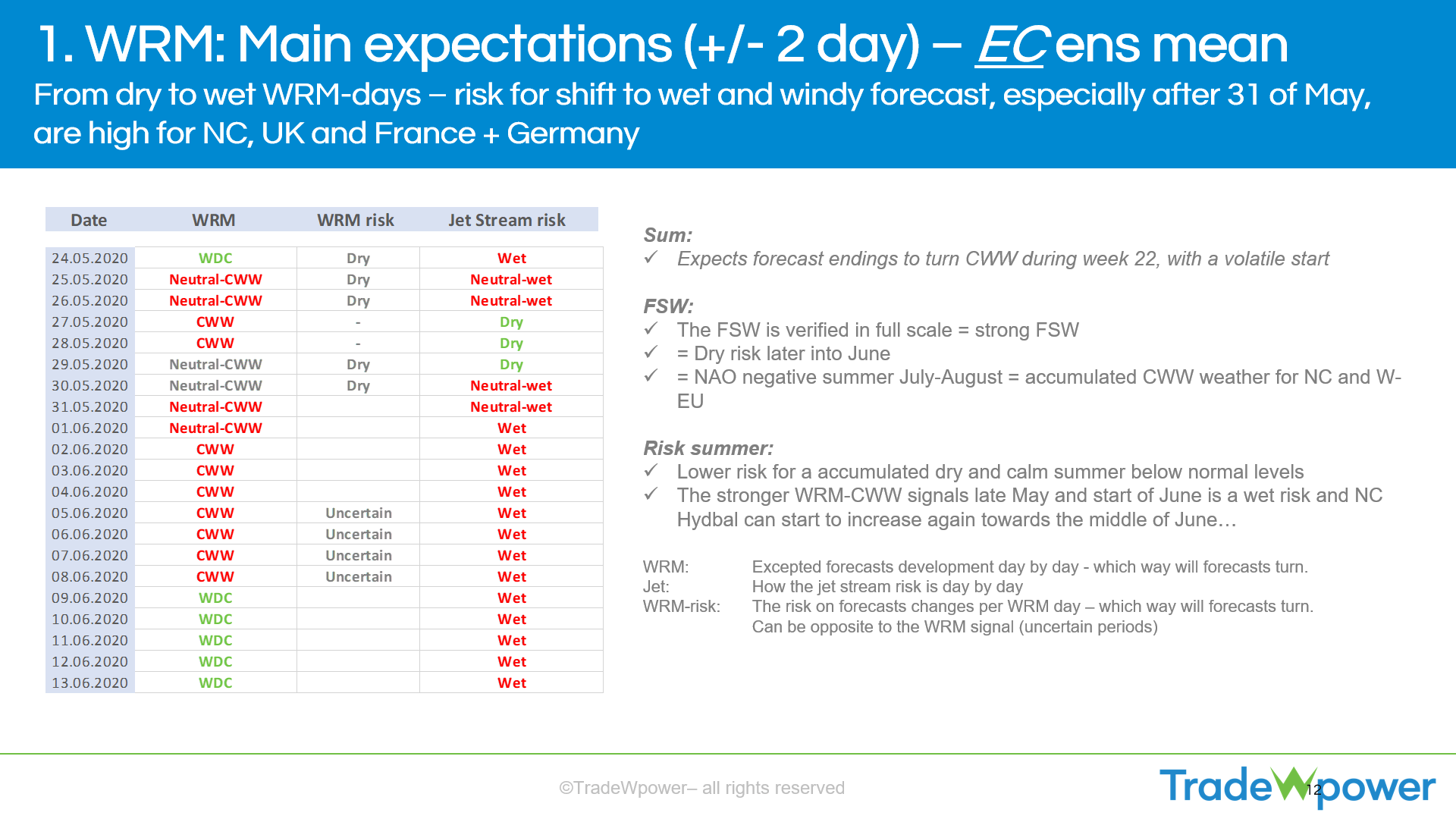 1. WRM: Main expectations (+/- 2 day) – EC ens mean

From dry to wet WRM-days – risk for shift to wet and windy forecast, especially after 31 of May, are high for NC, UK and France + Germany

| Date | WRM | WRM risk | Jet Stream risk |
|---|---|---|---|
| 24.05.2020 | WDC | Dry | Wet |
| 25.05.2020 | Neutral-CWW | Dry | Neutral-wet |
| 26.05.2020 | Neutral-CWW | Dry | Neutral-wet |
| 27.05.2020 | CWW | - | Dry |
| 28.05.2020 | CWW | - | Dry |
| 29.05.2020 | Neutral-CWW | Dry | Dry |
| 30.05.2020 | Neutral-CWW | Dry | Neutral-wet |
| 31.05.2020 | Neutral-CWW | | Neutral-wet |
| 01.06.2020 | Neutral-CWW | | Wet |
| 02.06.2020 | CWW | | Wet |
| 03.06.2020 | CWW | | Wet |
| 04.06.2020 | CWW | | Wet |
| 05.06.2020 | CWW | Uncertain | Wet |
| 06.06.2020 | CWW | Uncertain | Wet |
| 07.06.2020 | CWW | Uncertain | Wet |
| 08.06.2020 | CWW | Uncertain | Wet |
| 09.06.2020 | WDC | | Wet |
| 10.06.2020 | WDC | | Wet |
| 11.06.2020 | WDC | | Wet |
| 12.06.2020 | WDC | | Wet |
| 13.06.2020 | WDC | | Wet |

Sum:
✓ Expects forecast endings to turn CWW during week 22, with a volatile start

FSW:
✓ The FSW is verified in full scale = strong FSW
✓ = Dry risk later into June
✓ = NAO negative summer July-August = accumulated CWW weather for NC and W-EU

Risk summer:
✓ Lower risk for a accumulated dry and calm summer below normal levels
✓ The stronger WRM-CWW signals late May and start of June is a wet risk and NC Hydbal can start to increase again towards the middle of June…

WRM: Excepted forecasts development day by day - which way will forecasts turn.
Jet: How the jet stream risk is day by day
WRM-risk: The risk on forecasts changes per WRM day – which way will forecasts turn. Can be opposite to the WRM signal (uncertain periods)

©TradeWpower– all rights reserved

TradeWpower

12